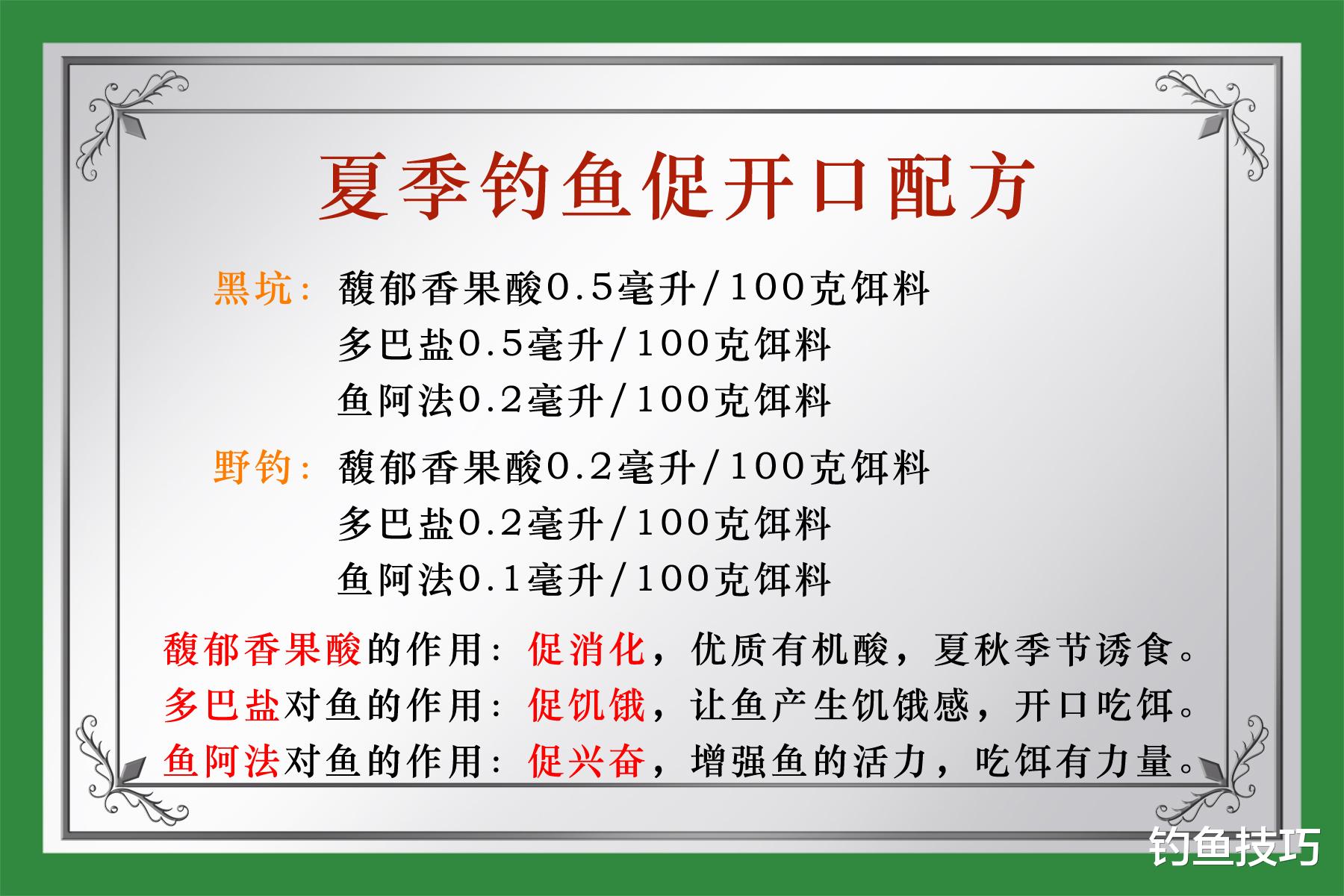 夏季钓鱼促开口配方

黑坑：馥郁香果酸0.5毫升/100克饵料
多巴盐0.5毫升/100克饵料
鱼阿法0.2毫升/100克饵料

野钓：馥郁香果酸0.2毫升/100克饵料
多巴盐0.2毫升/100克饵料
鱼阿法0.1毫升/100克饵料

馥郁香果酸的作用：促消化，优质有机酸，夏秋季节诱食。
多巴盐对鱼的作用：促饥饿，让鱼产生饥饿感，开口吃饵。
鱼阿法对鱼的作用：促兴奋，增强鱼的活力，吃饵有力量。

钓鱼技巧